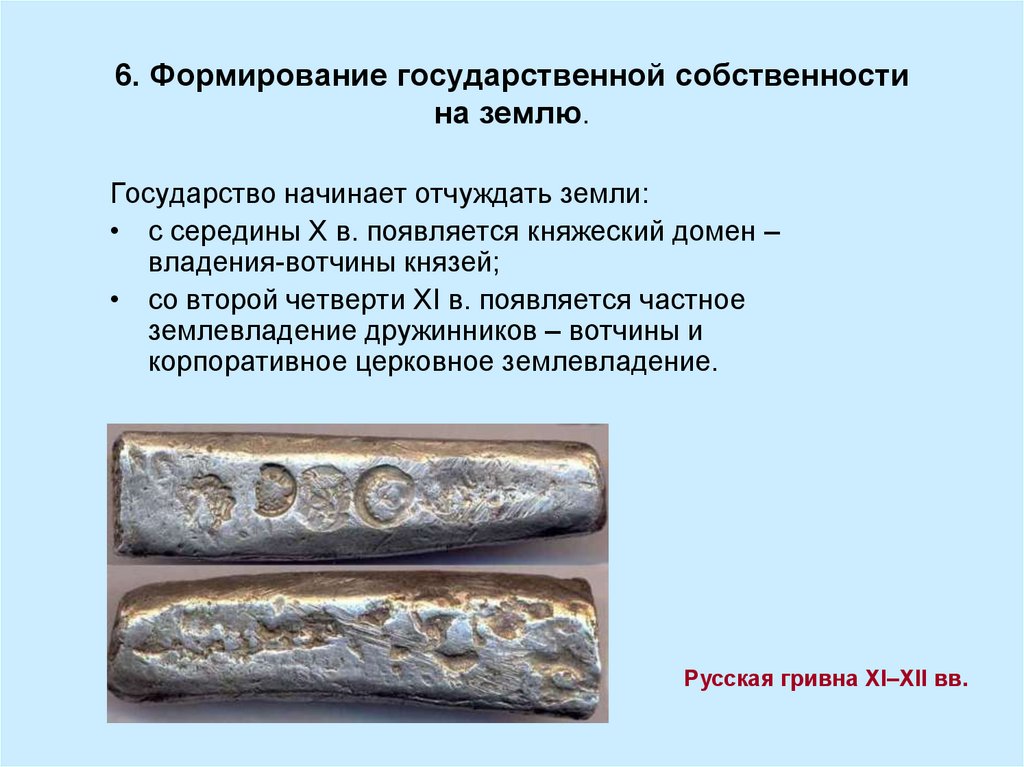 6. Формирование государственной собственности на землю.

Государство начинает отчуждать земли:

• с середины X в. появляется княжеский домен – владения-вотчины князей;

• со второй четверти XI в. появляется частное землевладение дружинников – вотчины и корпоративное церковное землевладение.

Русская гривна XI–XII вв.